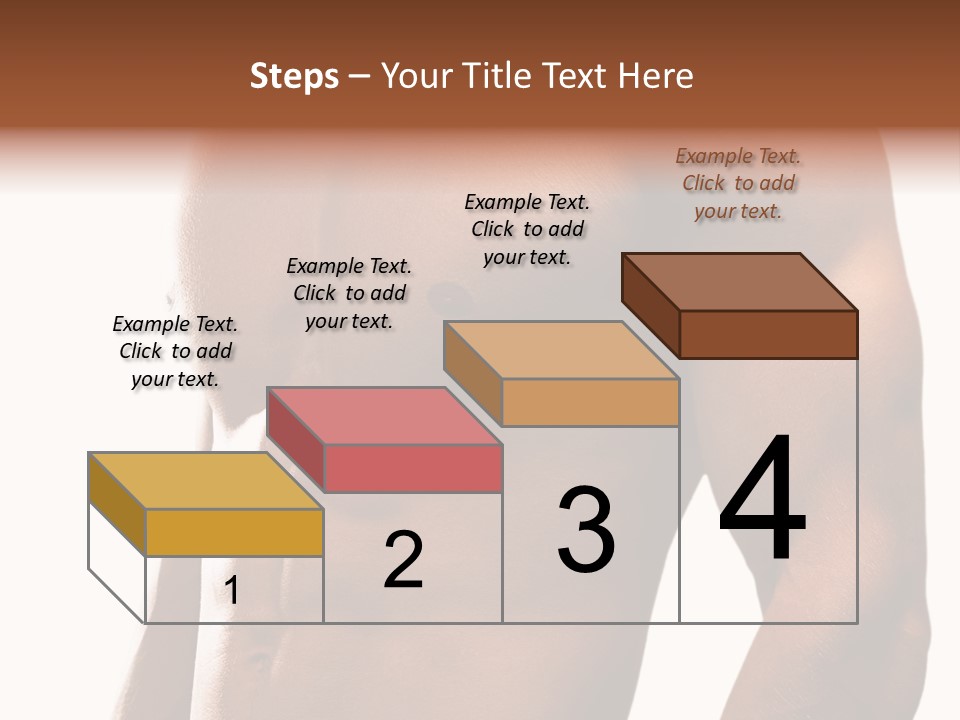 Steps – Your Title Text Here

Example Text. Click to add your text.

Example Text. Click to add your text.

Example Text. Click to add your text.

Example Text. Click to add your text.

1

2

3

4